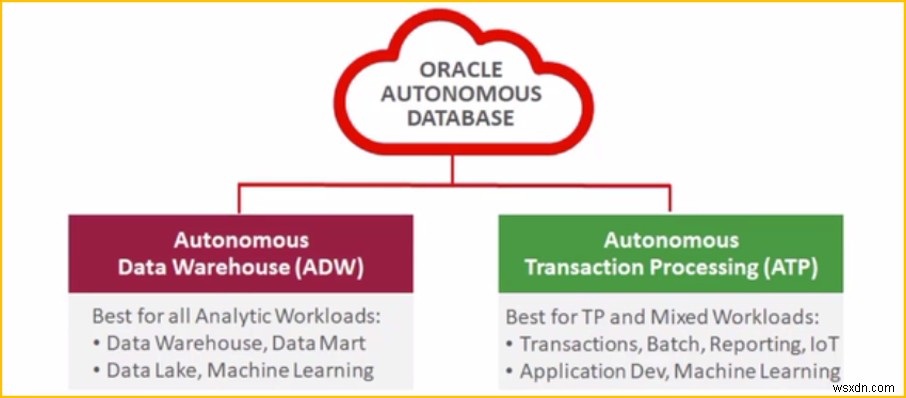 ORACLE AUTONOMOUS DATABASE

Autonomous Data Warehouse (ADW)

Best for all Analytic Workloads:
• Data Warehouse, Data Mart
• Data Lake, Machine Learning

Autonomous Transaction Processing (ATP)

Best for TP and Mixed Workloads:
• Transactions, Batch, Reporting, IoT
• Application Dev, Machine Learning

wsxdn.com